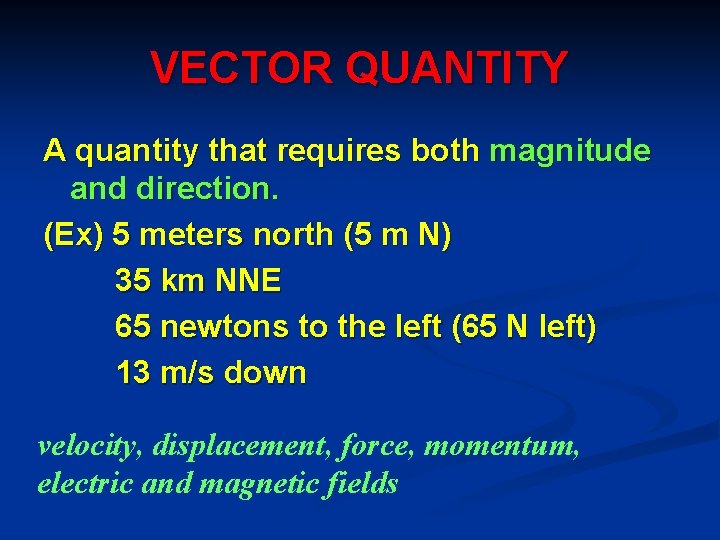 VECTOR QUANTITY

A quantity that requires both magnitude and direction.

(Ex) 5 meters north (5 m N)
35 km NNE
65 newtons to the left (65 N left)
13 m/s down

velocity, displacement, force, momentum, electric and magnetic fields